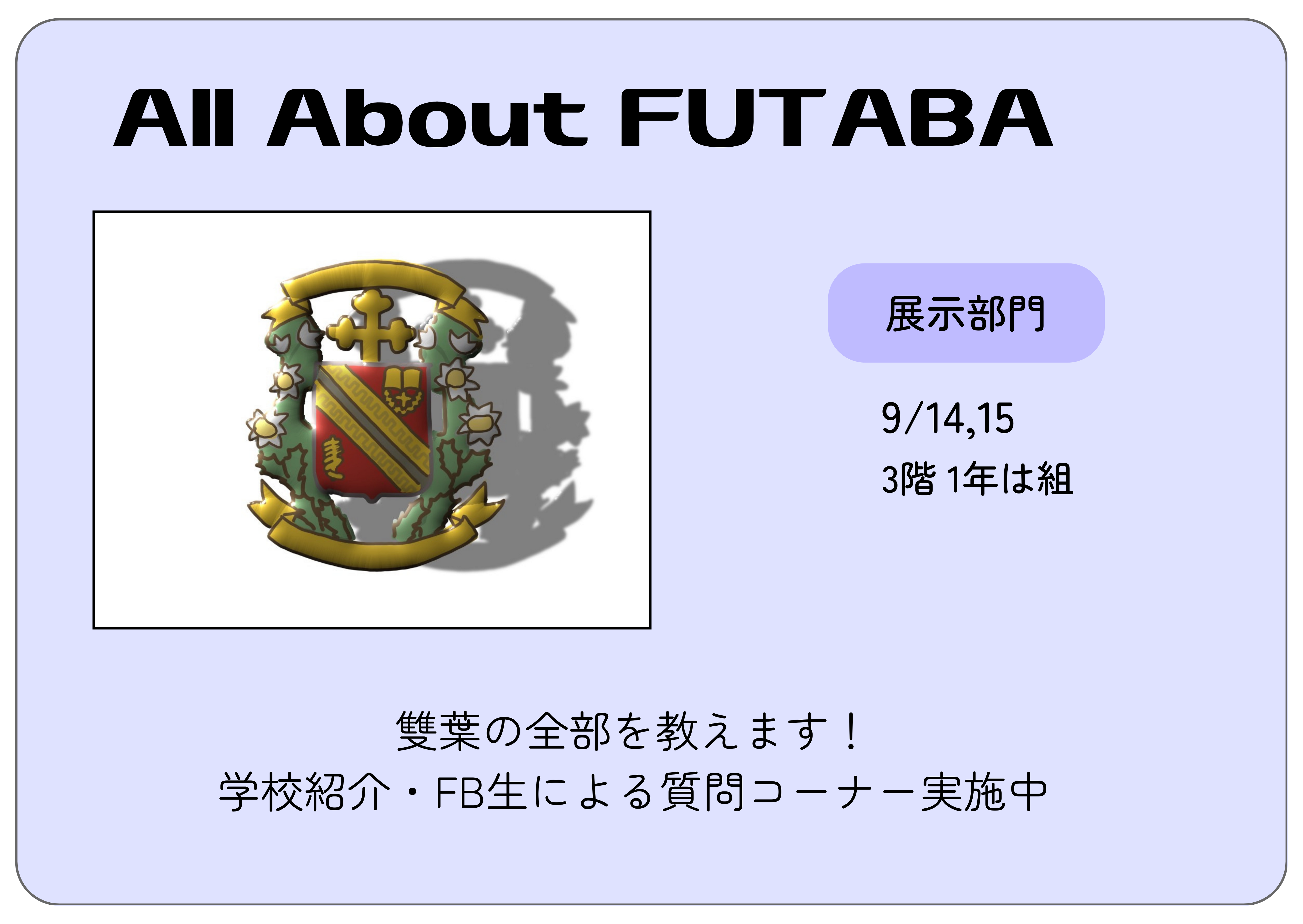 All About FUTABA

展示部門

9/14,15
3階 1年は組

雙葉の全部を教えます！
学校紹介・FB生による質問コーナー実施中